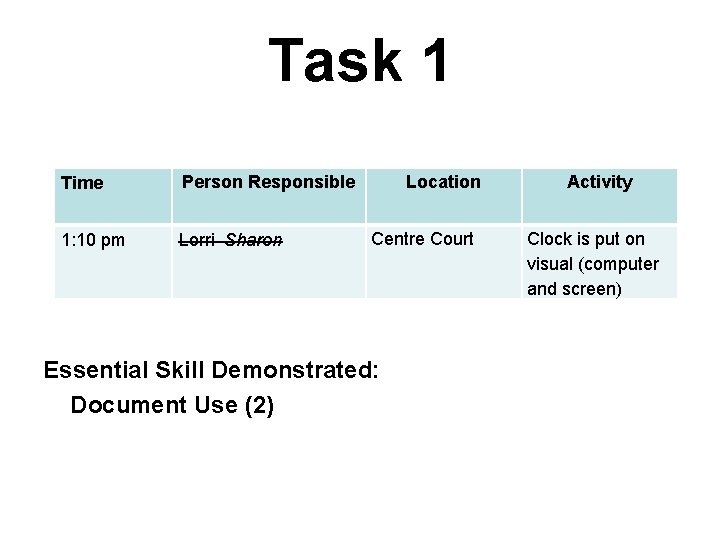 Task 1

| Time | Person Responsible | Location | Activity |
|---|---|---|---|
| 1:10 pm | ~~Lorri Sharon~~ | Centre Court | Clock is put on visual (computer and screen) |

Essential Skill Demonstrated:
Document Use (2)